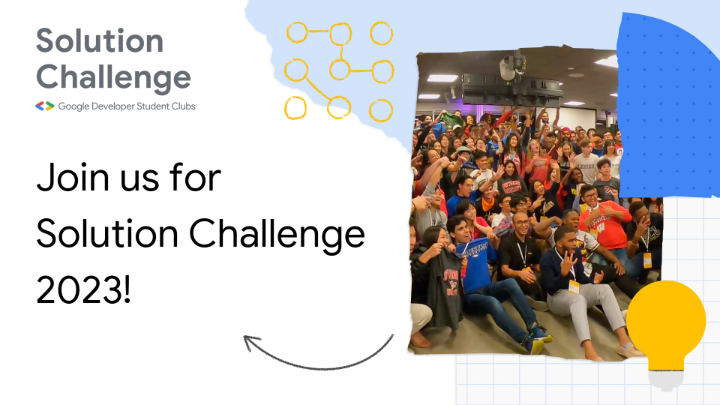 Solution Challenge
Google Developer Student Clubs

Join us for Solution Challenge 2023!